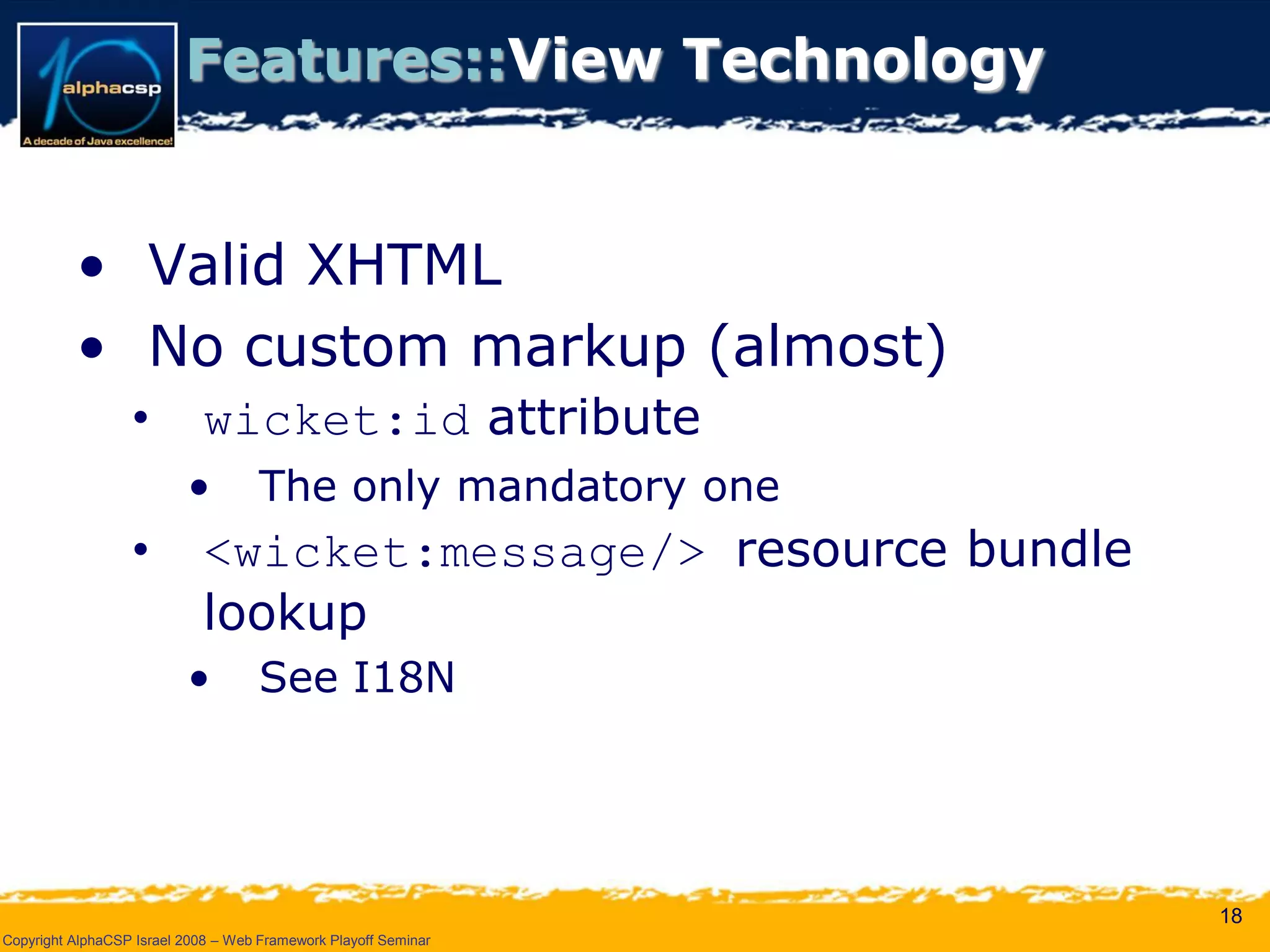 10
alphacsp
A decade of Java excellence!

Features::View Technology

• Valid XHTML
• No custom markup (almost)
  • wicket:id attribute
    • The only mandatory one
  • <wicket:message/> resource bundle lookup
    • See I18N

18

Copyright AlphaCSP Israel 2008 – Web Framework Playoff Seminar